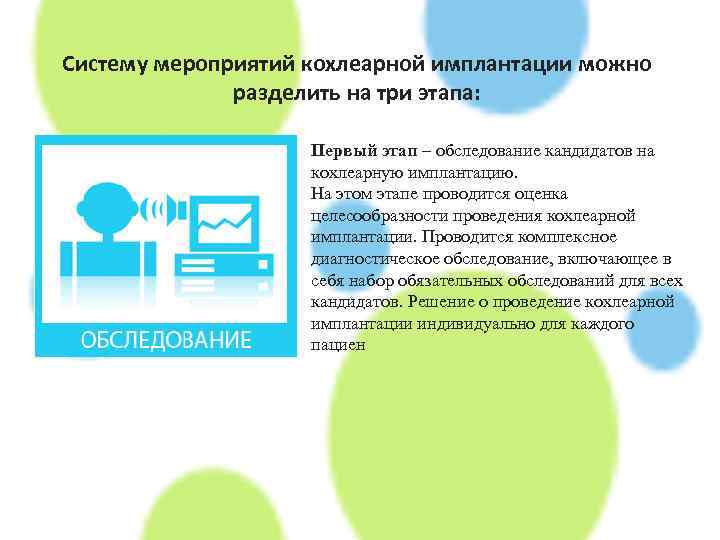 Систему мероприятий кохлеарной имплантации можно разделить на три этапа:

ОБСЛЕДОВАНИЕ

Первый этап – обследование кандидатов на кохлеарную имплантацию.
На этом этапе проводится оценка целесообразности проведения кохлеарной имплантации. Проводится комплексное диагностическое обследование, включающее в себя набор обязательных обследований для всех кандидатов. Решение о проведение кохлеарной имплантации индивидуально для каждого пациен